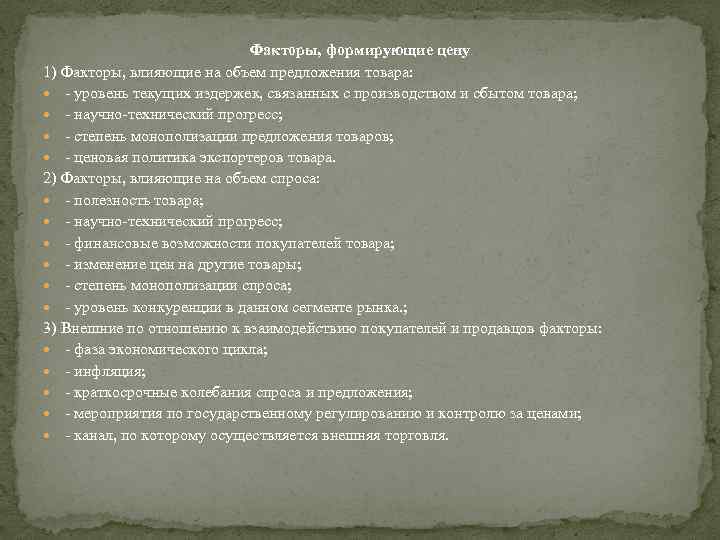 Факторы, формирующие цену

1) Факторы, влияющие на объем предложения товара:

- уровень текущих издержек, связанных с производством и сбытом товара;
- научно-технический прогресс;
- степень монополизации предложения товаров;
- ценовая политика экспортеров товара.

2) Факторы, влияющие на объем спроса:

- полезность товара;
- научно-технический прогресс;
- финансовые возможности покупателей товара;
- изменение цен на другие товары;
- степень монополизации спроса;
- уровень конкуренции в данном сегменте рынка.;

3) Внешние по отношению к взаимодействию покупателей и продавцов факторы:

- фаза экономического цикла;
- инфляция;
- краткосрочные колебания спроса и предложения;
- мероприятия по государственному регулированию и контролю за ценами;
- канал, по которому осуществляется внешняя торговля.